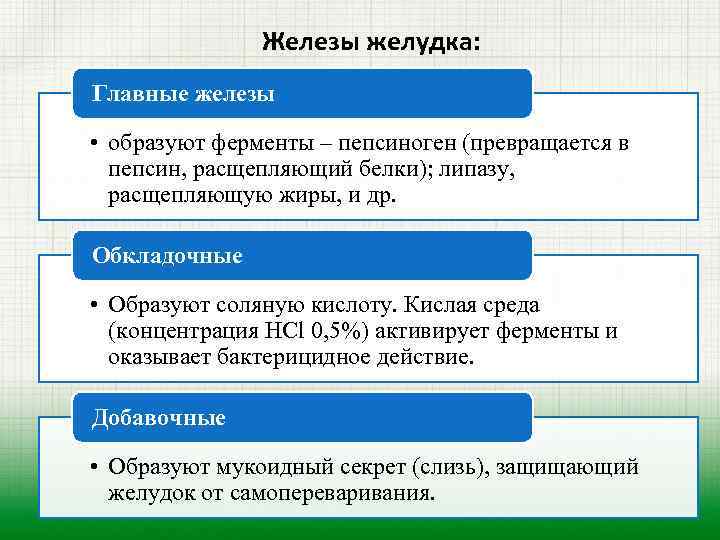 Железы желудка:

Главные железы

• образуют ферменты – пепсиноген (превращается в пепсин, расщепляющий белки); липазу, расщепляющую жиры, и др.

Обкладочные

• Образуют соляную кислоту. Кислая среда (концентрация $HCl$ 0,5%) активирует ферменты и оказывает бактерицидное действие.

Добавочные

• Образуют мукоидный секрет (слизь), защищающий желудок от самопереваривания.